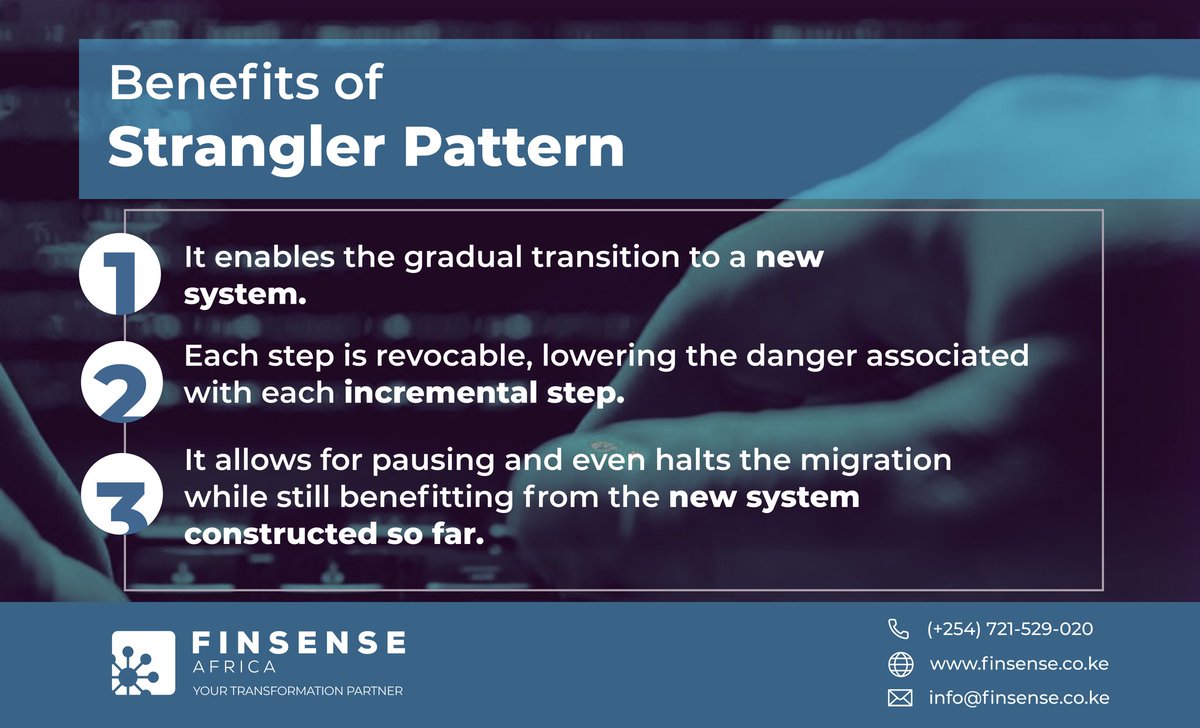 Benefits of
Strangler Pattern

1 It enables the gradual transition to a new system.

2 Each step is revocable, lowering the danger associated with each incremental step.

3 It allows for pausing and even halts the migration while still benefitting from the new system constructed so far.

FINSENSE
AFRICA
YOUR TRANSFORMATION PARTNER

(+254) 721-529-020
www.finsense.co.ke
info@finsense.co.ke